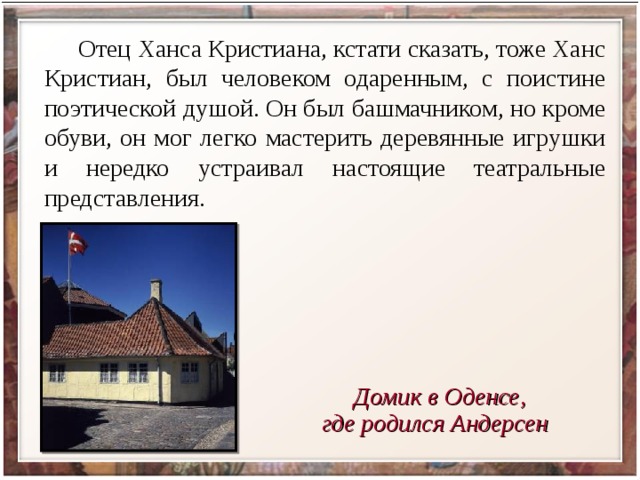 Отец Ханса Кристиана, кстати сказать, тоже Ханс Кристиан, был человеком одаренным, с поистине поэтической душой. Он был башмачником, но кроме обуви, он мог легко мастерить деревянные игрушки и нередко устраивал настоящие театральные представления.

Домик в Оденсе,
где родился Андерсен